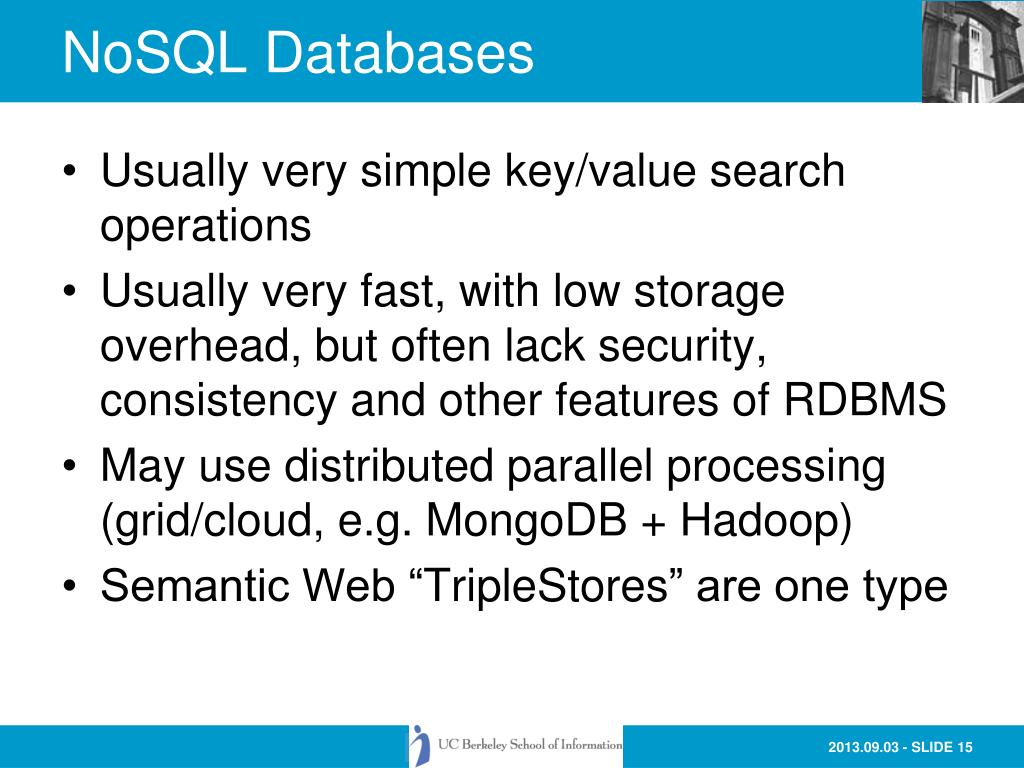 NoSQL Databases

• Usually very simple key/value search operations
• Usually very fast, with low storage overhead, but often lack security, consistency and other features of RDBMS
• May use distributed parallel processing (grid/cloud, e.g. MongoDB + Hadoop)
• Semantic Web “TripleStores” are one type

UC Berkeley School of Information

2013.09.03 - SLIDE 15